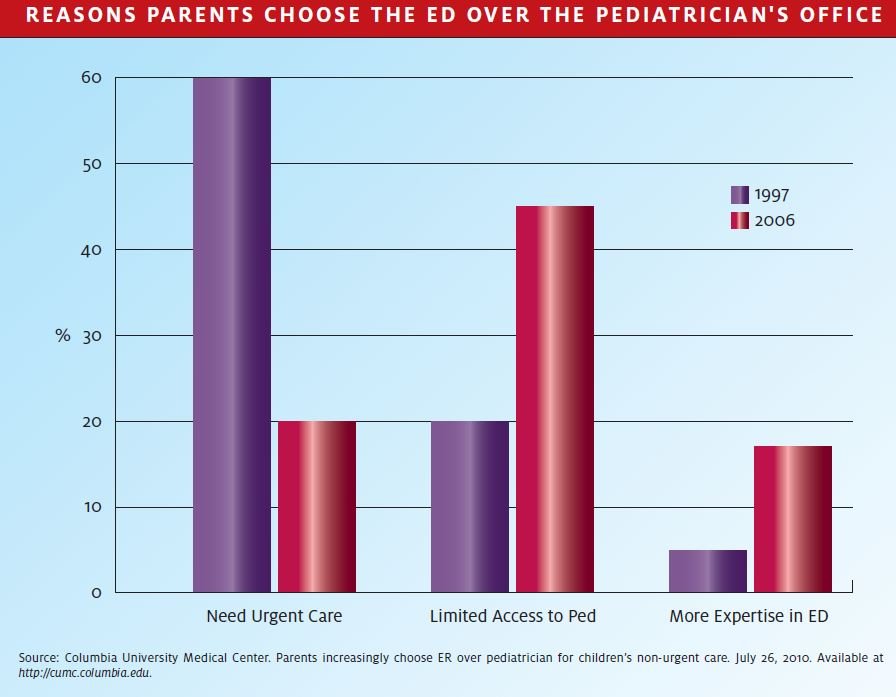 REASONS PARENTS CHOOSE THE ED OVER THE PEDIATRICIAN'S OFFICE

60
50
40
% 30
20
10
0

1997
2006

Need Urgent Care
Limited Access to Ped
More Expertise in ED

Source: Columbia University Medical Center. Parents increasingly choose ER over pediatrician for children's non-urgent care. July 26, 2010. Available at http://cumc.columbia.edu.